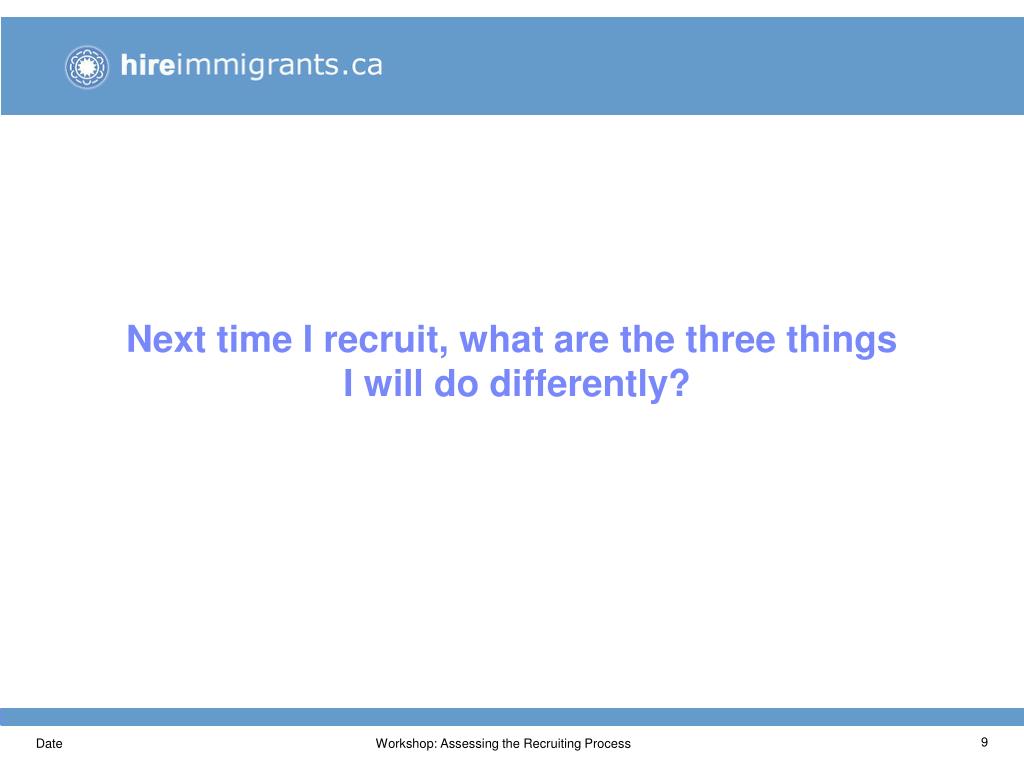 hireimmigrants.ca

Next time I recruit, what are the three things I will do differently?

Date

Workshop: Assessing the Recruiting Process

9